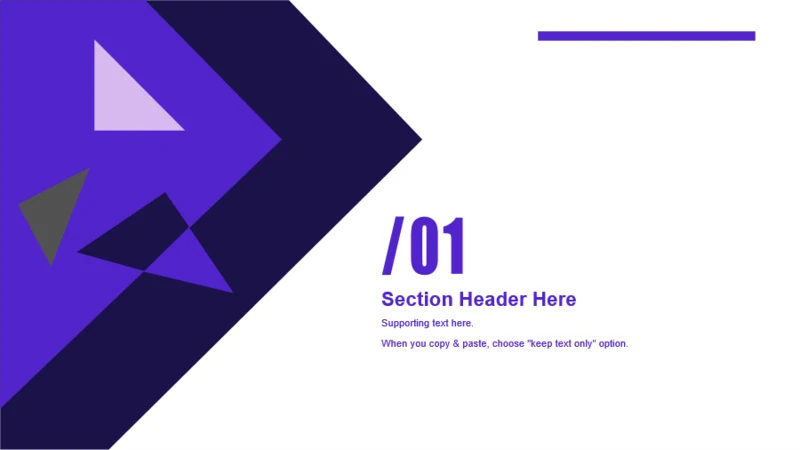 /01

Section Header Here

Supporting text here.

When you copy & paste, choose "keep text only" option.